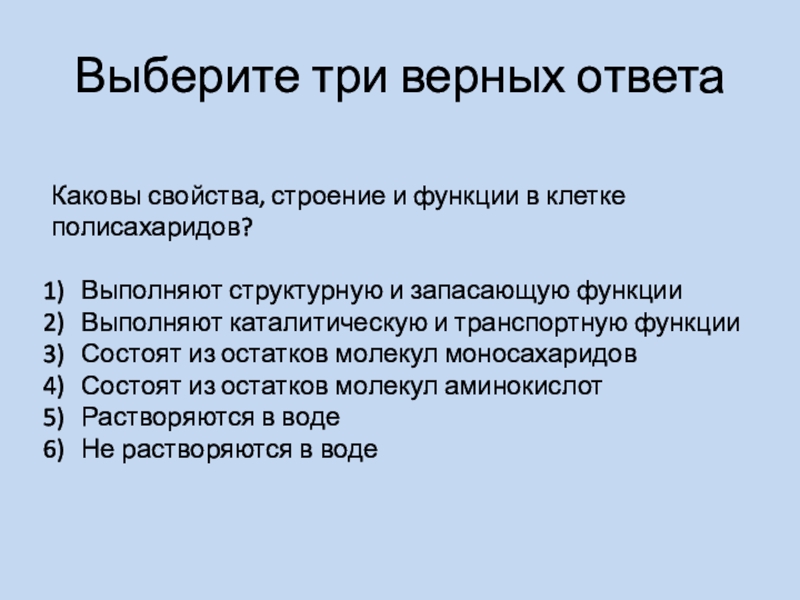 Выберите три верных ответа

Каковы свойства, строение и функции в клетке полисахаридов?

1) Выполняют структурную и запасающую функции
2) Выполняют каталитическую и транспортную функции
3) Состоят из остатков молекул моносахаридов
4) Состоят из остатков молекул аминокислот
5) Растворяются в воде
6) Не растворяются в воде